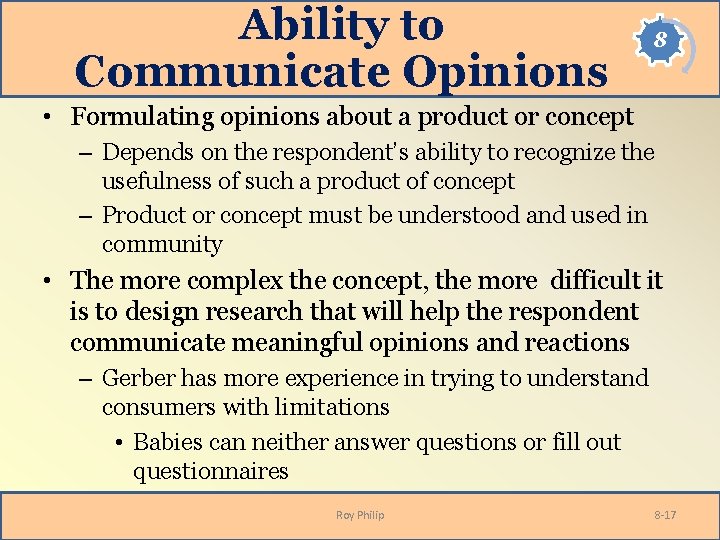 Ability to Communicate Opinions

8

• Formulating opinions about a product or concept
– Depends on the respondent's ability to recognize the usefulness of such a product of concept
– Product or concept must be understood and used in community
• The more complex the concept, the more difficult it is to design research that will help the respondent communicate meaningful opinions and reactions
– Gerber has more experience in trying to understand consumers with limitations
• Babies can neither answer questions or fill out questionnaires

Roy Philip

8-17